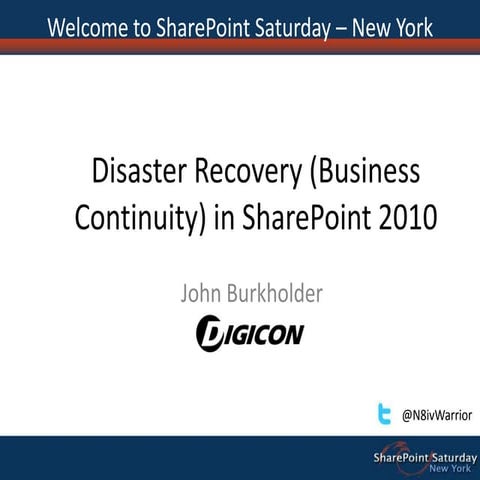 Welcome to SharePoint Saturday – New York

Disaster Recovery (Business Continuity) in SharePoint 2010

John Burkholder

DIGICON

@N8ivWarrior

SharePoint Saturday
New York